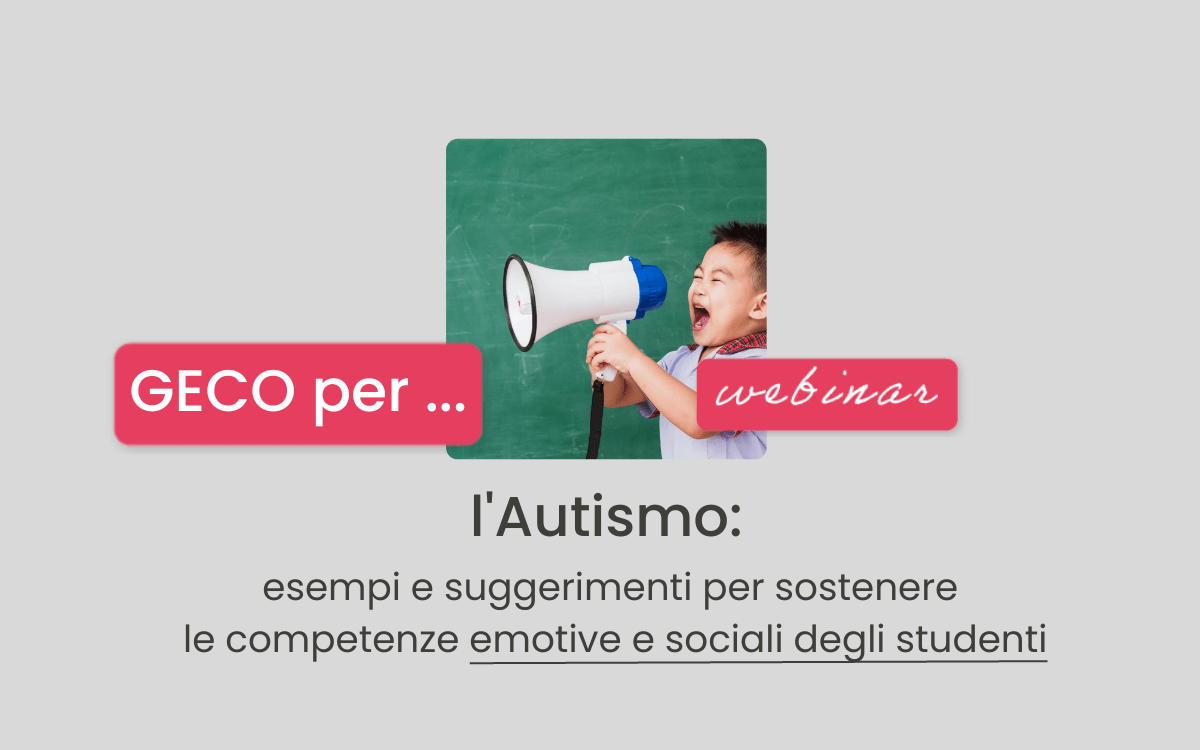 GECO per ...

webinar

l'Autismo:

esempi e suggerimenti per sostenere le competenze emotive e sociali degli studenti